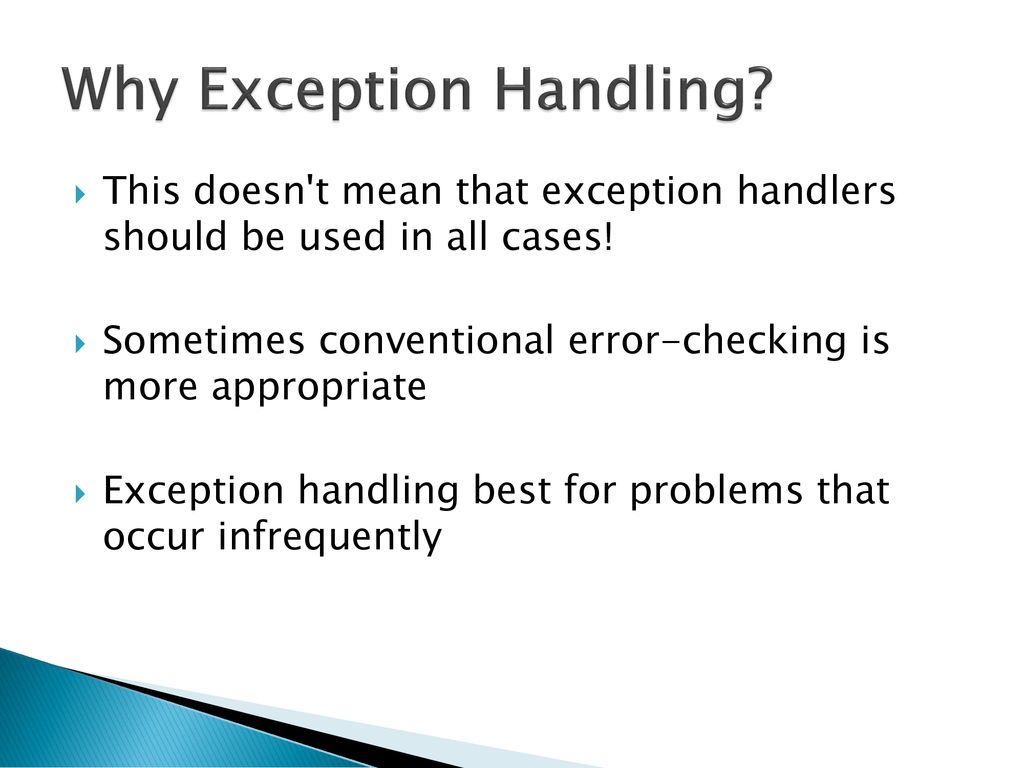 Why Exception Handling?

This doesn't mean that exception handlers should be used in all cases!

Sometimes conventional error-checking is more appropriate

Exception handling best for problems that occur infrequently